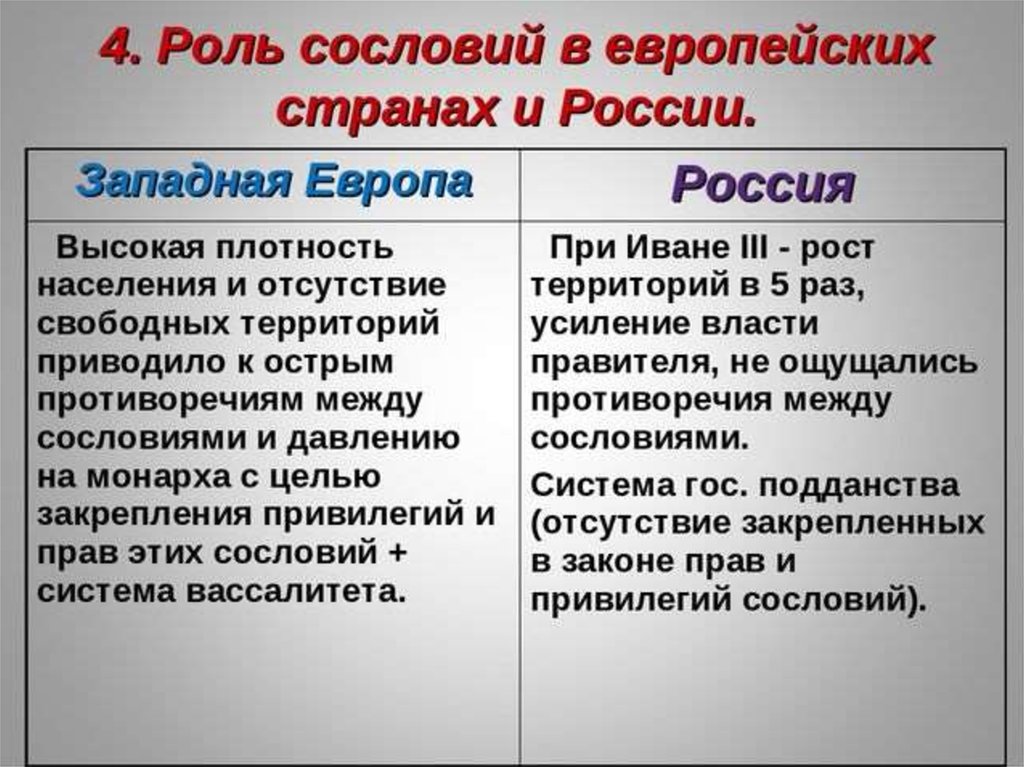 4. Роль сословий в европейских странах и России.

| Западная Европа | Россия |
|---|---|
| Высокая плотность населения и отсутствие свободных территорий приводило к острым противоречиям между сословиями и давлению на монарха с целью закрепления привилегий и прав этих сословий + система вассалитета. | При Иване III - рост территорий в 5 раз, усиление власти правителя, не ощущались противоречия между сословиями. Система гос. подданства (отсутствие закрепленных в законе прав и привилегий сословий). |